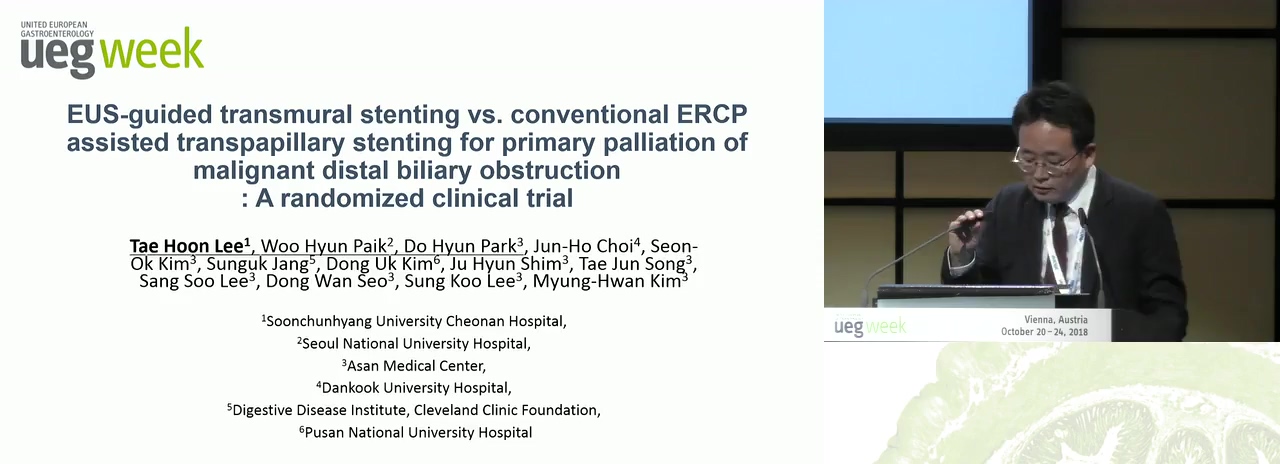 UNITED EUROPEAN GASTROENTEROLOGY
ueg week

EUS-guided transmural stenting vs. conventional ERCP assisted transpapillary stenting for primary palliation of malignant distal biliary obstruction
: A randomized clinical trial

Tae Hoon Lee$^1$, Woo Hyun Paik$^2$, Do Hyun Park$^3$, Jun-Ho Choi$^4$, Seon-Ok Kim$^3$, Sunguk Jang$^5$, Dong Uk Kim$^6$, Ju Hyun Shim$^3$, Tae Jun Song$^3$, Sang Soo Lee$^3$, Dong Wan Seo$^3$, Sung Koo Lee$^3$, Myung-Hwan Kim$^3$

$^1$Soonchunhyang University Cheonan Hospital,
$^2$Seoul National University Hospital,
$^3$Asan Medical Center,
$^4$Dankook University Hospital,
$^5$Digestive Disease Institute, Cleveland Clinic Foundation,
$^6$Pusan National University Hospital

ueg week
Vienna, Austria
October 20 – 24, 2018